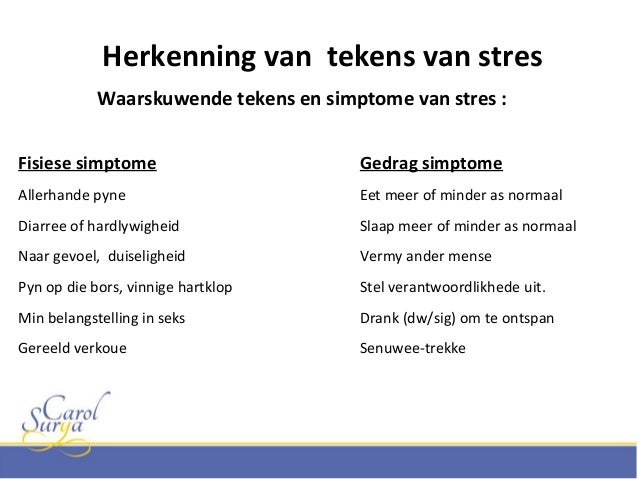 Herkenning van tekens van stres

Waarskuwende tekens en simptome van stres :

Fisiese simptome

Allerhande pyne

Diarree of hardlywigheid

Naar gevoel, duiseligheid

Pyn op die bors, vinnige hartklop

Min belangstelling in seks

Gereeld verkoue

Gedrag simptome

Eet meer of minder as normaal

Slaap meer of minder as normaal

Vermy ander mense

Stel verantwoordlikhede uit.

Drank (dw/sig) om te ontspan

Senuwee-trekke

Carol Surya